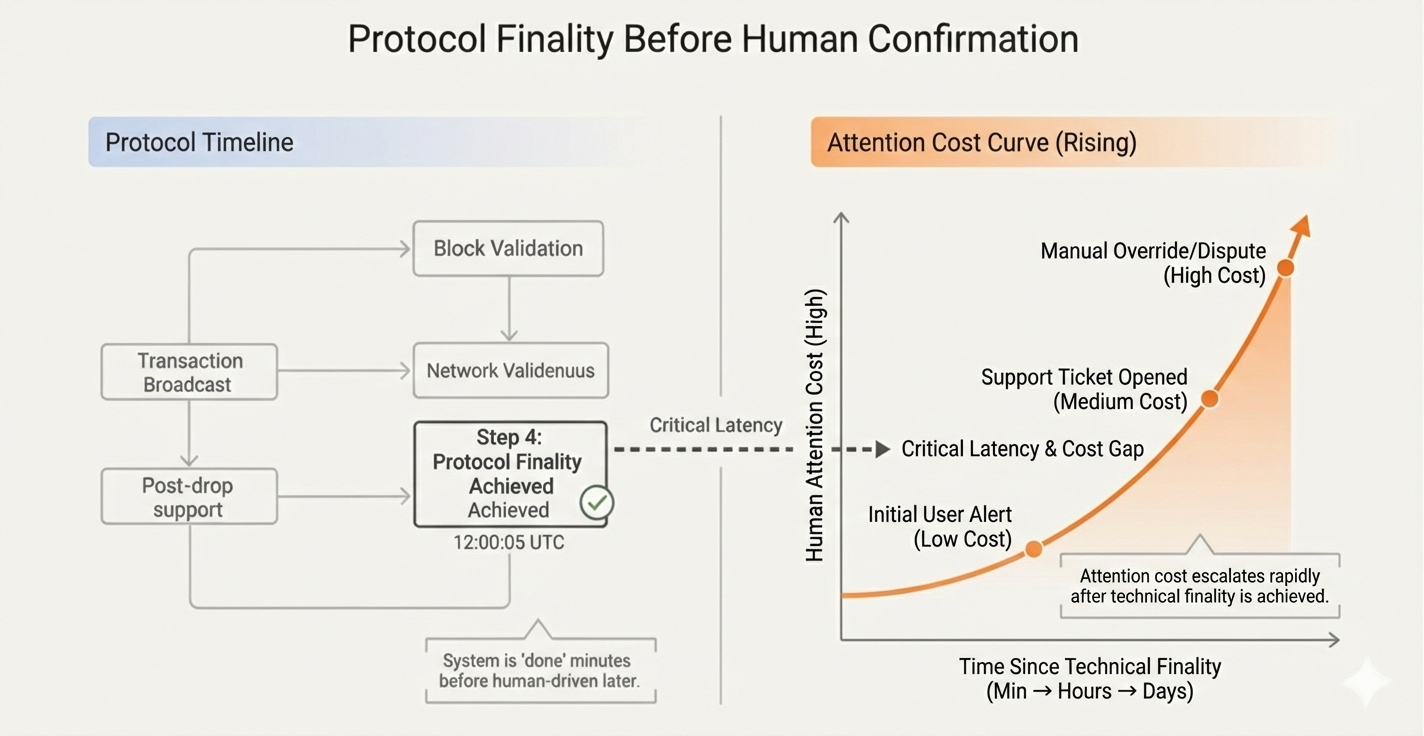 Protocol Finality Before Human Confirmation

Protocol Timeline

Block Validation

Transaction Broadcast

Network Validenuus

Post-drop support

Step 4: Protocol Finality Achieved Achieved

12:00:05 UTC

System is 'done' minutes before human-driven later.

Critical Latency

Attention Cost Curve (Rising)

Human Attention Cost (High)

Manual Override/Dispute (High Cost)

Support Ticket Opened (Medium Cost)

Critical Latency & Cost Gap

Initial User Alert (Low Cost)

Attention cost escalates rapidly after technical finality is achieved.

Time Since Technical Finality (Min → Hours → Days)